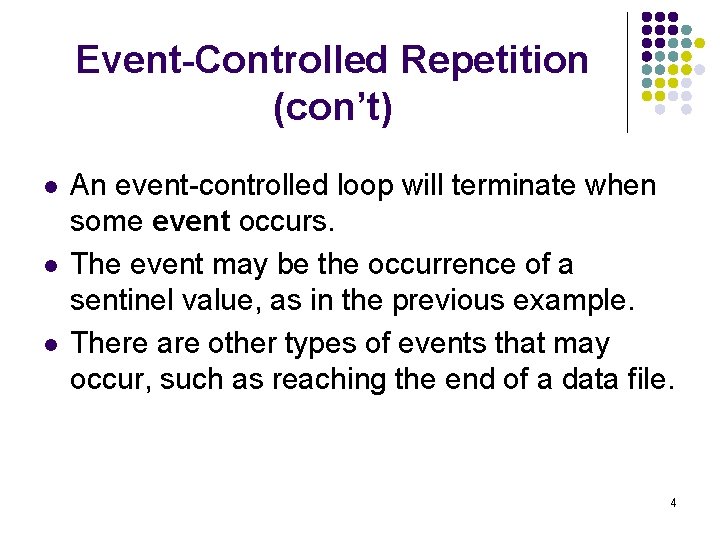 Event-Controlled Repetition (con't)

- An event-controlled loop will terminate when some event occurs.
- The event may be the occurrence of a sentinel value, as in the previous example.
- There are other types of events that may occur, such as reaching the end of a data file.

4